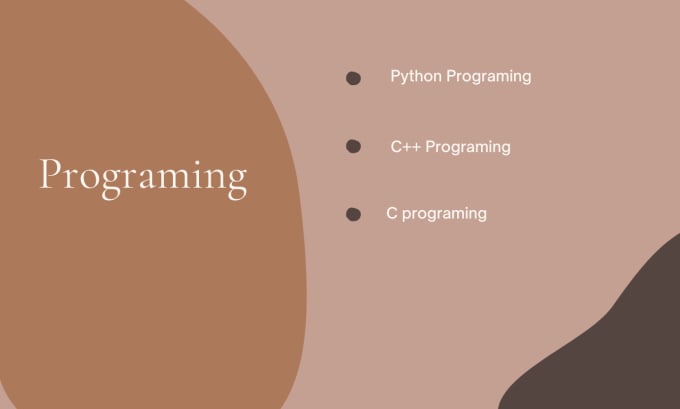 Programing

- Python Programing
- C++ Programing
- C programing